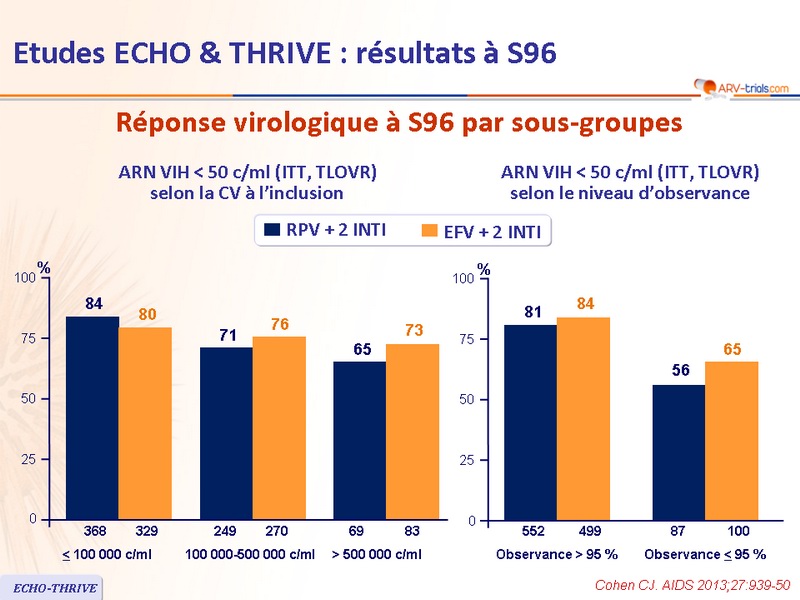 Etudes ECHO & THRIVE : résultats à S96

ARV-trials.com

Réponse virologique à S96 par sous-groupes

ARN VIH < 50 c/ml (ITT, TLOVR) selon la CV à l'inclusion

ARN VIH < 50 c/ml (ITT, TLOVR) selon le niveau d'observance

RPV + 2 INTI
EFV + 2 INTI

%
100
75
50
25
0

84
80
71
76
65
73

368
329
249
270
69
83

≤ 100 000 c/ml
100 000-500 000 c/ml
> 500 000 c/ml

%
100
75
50
25
0

81
84
56
65

552
499
87
100

Observance > 95 %
Observance ≤ 95 %

ECHO-THRIVE

Cohen CJ. AIDS 2013;27:939-50